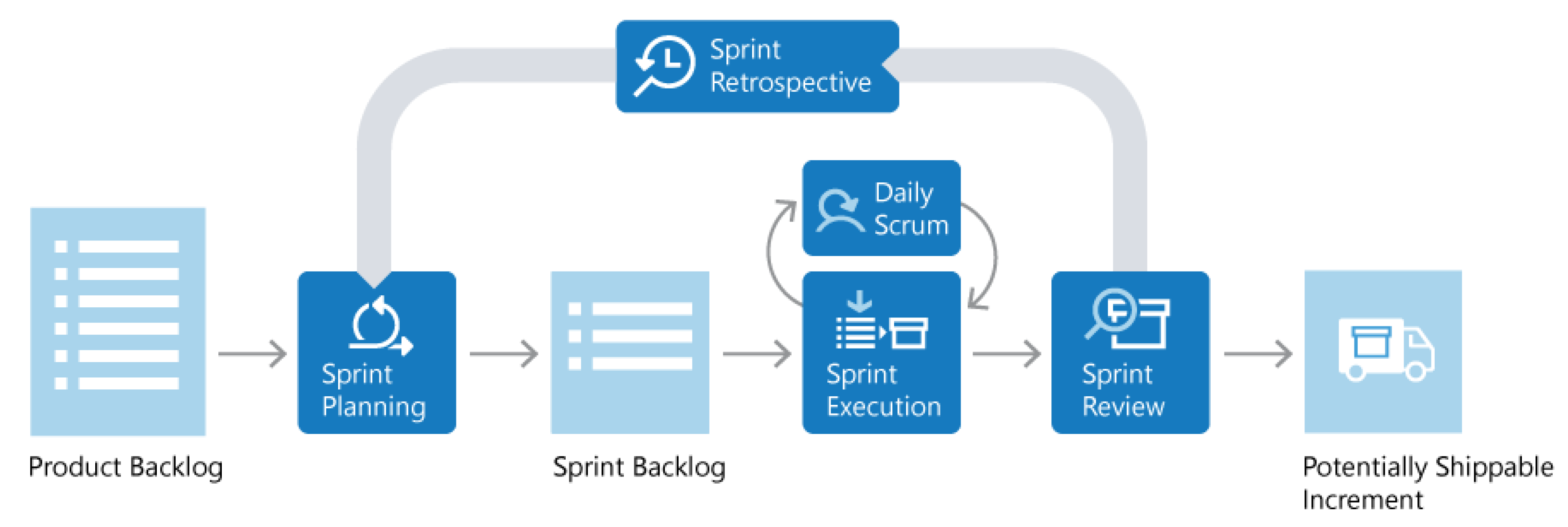 Sprint Retrospective

Daily Scrum

Product Backlog

Sprint Planning

Sprint Backlog

Sprint Execution

Sprint Review

Potentially Shippable Increment